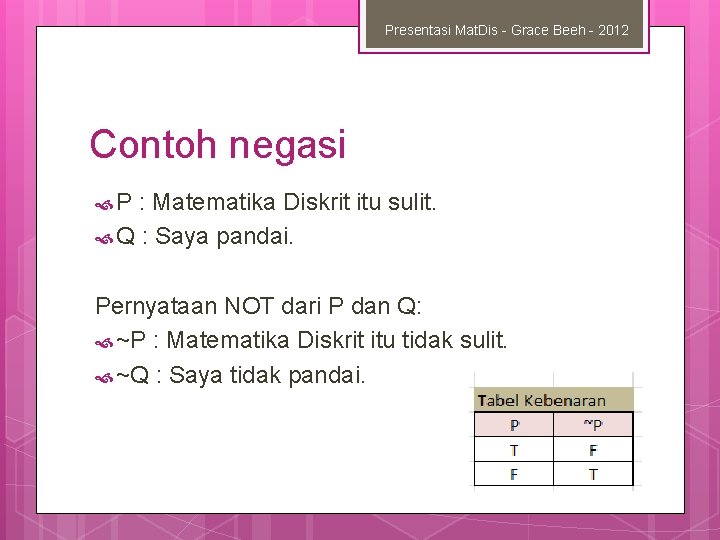 Presentasi MatDis - Grace Beeh - 2012

Contoh negasi

P : Matematika Diskrit itu sulit.
Q : Saya pandai.

Pernyataan NOT dari P dan Q:
~P : Matematika Diskrit itu tidak sulit.
~Q : Saya tidak pandai.

Tabel Kebenaran

| P | ~P |
|---|---|
| T | F |
| F | T |